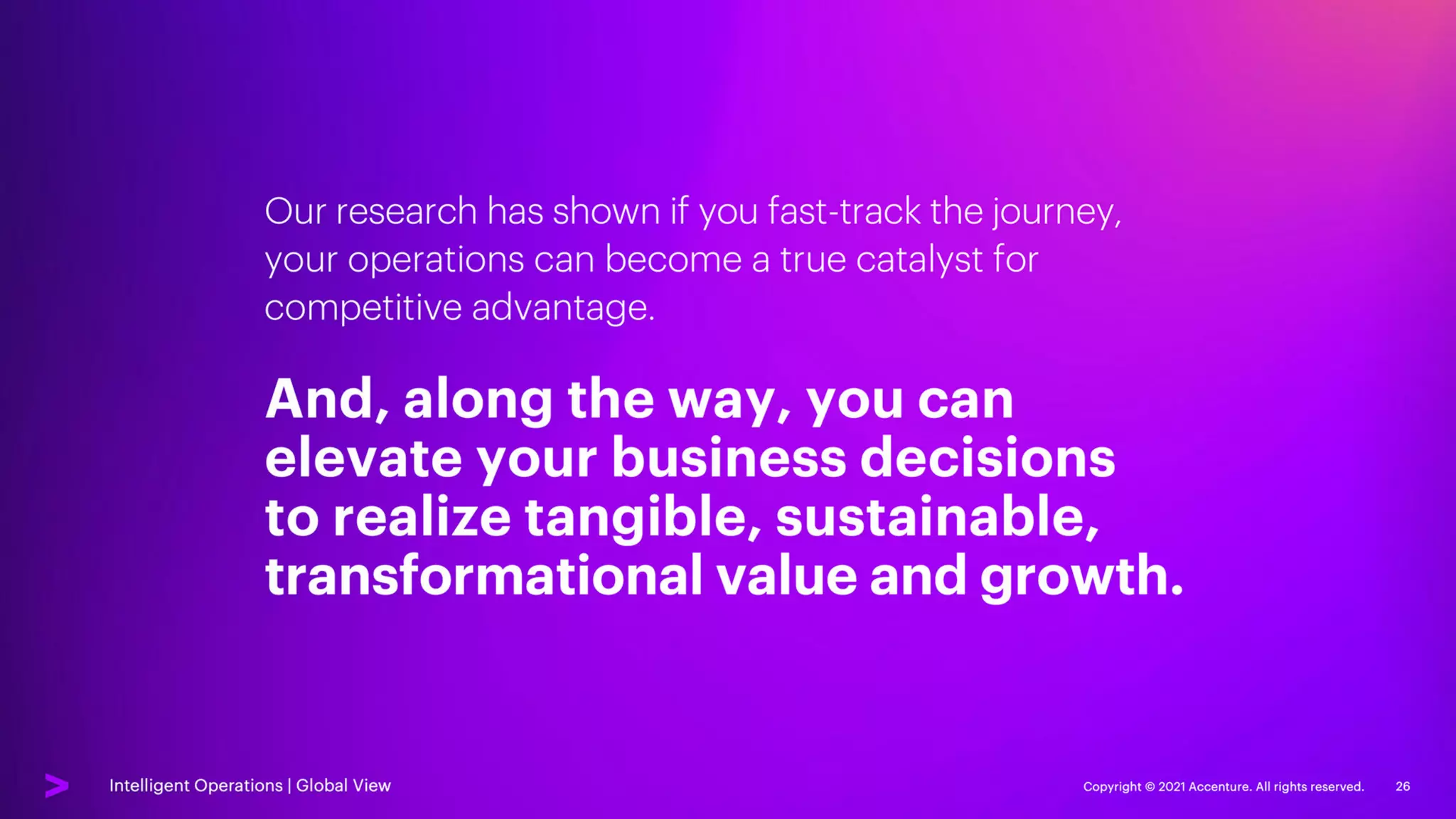 Our research has shown if you fast-track the journey, your operations can become a true catalyst for competitive advantage.

And, along the way, you can elevate your business decisions to realize tangible, sustainable, transformational value and growth.

Intelligent Operations | Global View

Copyright © 2021 Accenture. All rights reserved. 26